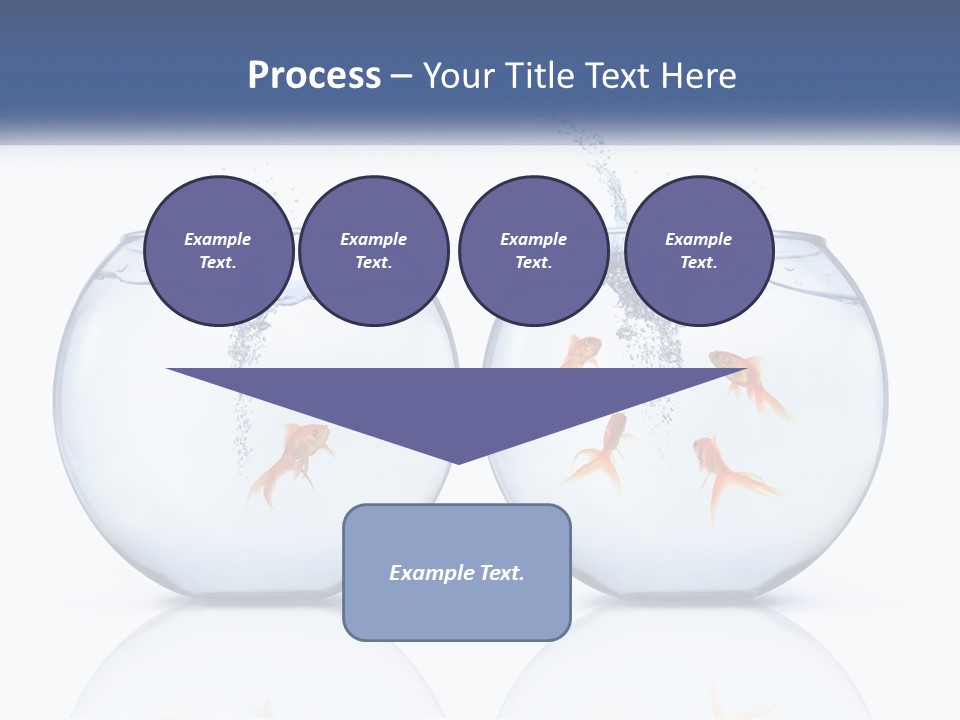 Process – Your Title Text Here

Example Text.

Example Text.

Example Text.

Example Text.

Example Text.